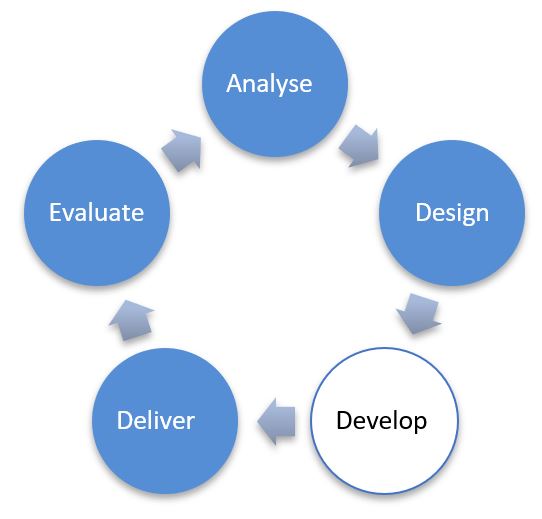 Analyse

Design

Develop

Deliver

Evaluate